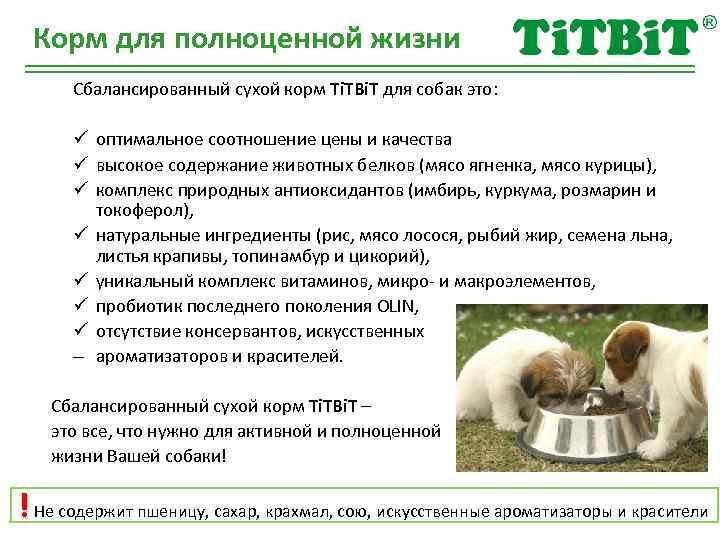 Корм для полноценной жизни

TiTBiT®

Сбалансированный сухой корм TiTBiT для собак это:

✓ оптимальное соотношение цены и качества
✓ высокое содержание животных белков (мясо ягненка, мясо курицы),
✓ комплекс природных антиоксидантов (имбирь, куркума, розмарин и токоферол),
✓ натуральные ингредиенты (рис, мясо лосося, рыбий жир, семена льна, листья крапивы, топинамбур и цикорий),
✓ уникальный комплекс витаминов, микро- и макроэлементов,
✓ пробиотик последнего поколения OLIN,
✓ отсутствие консервантов, искусственных
– ароматизаторов и красителей.

Сбалансированный сухой корм TiTBiT – это все, что нужно для активной и полноценной жизни Вашей собаки!

! Не содержит пшеницу, сахар, крахмал, сою, искусственные ароматизаторы и красители